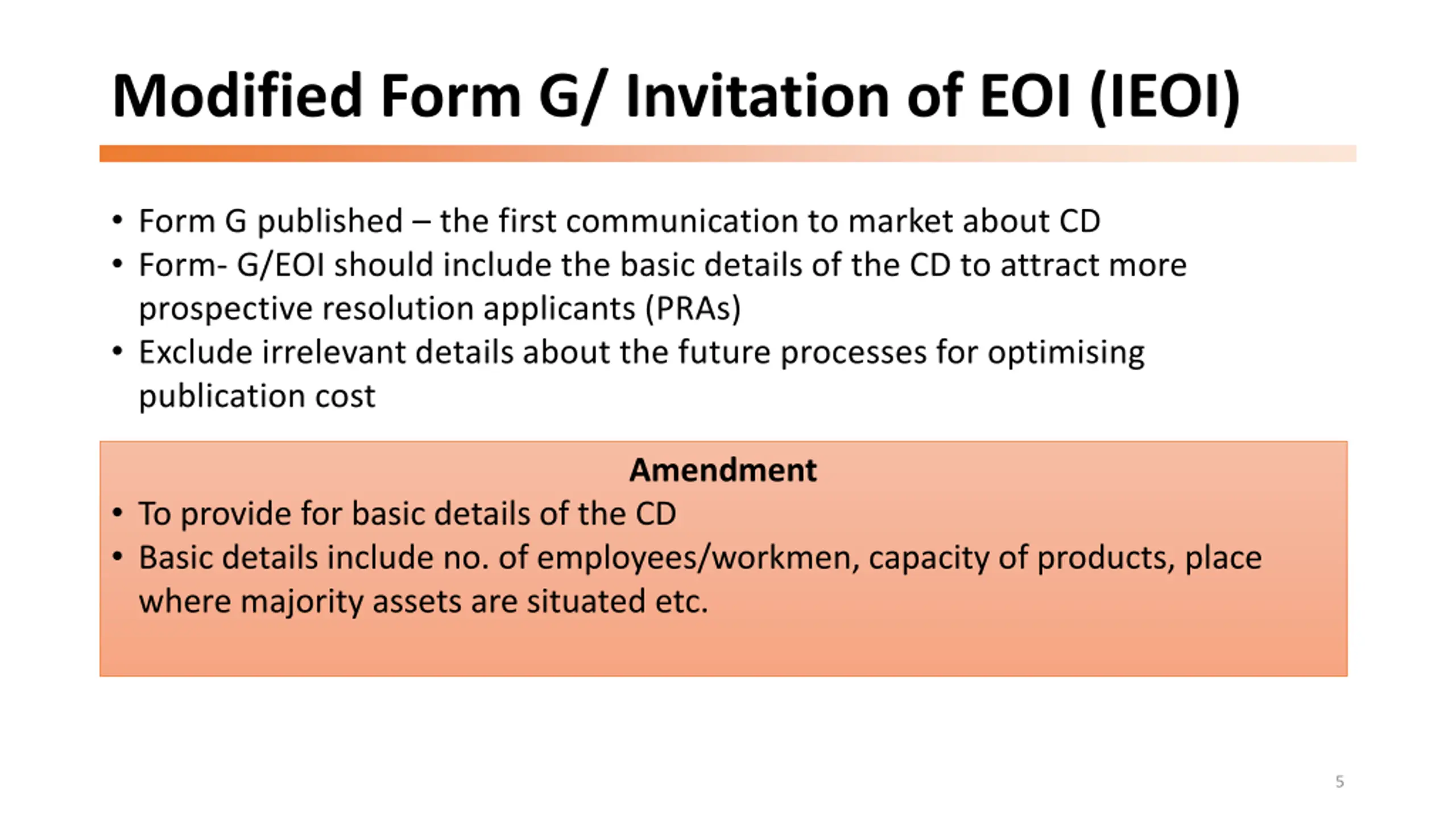 Modified Form G/ Invitation of EOI (IEOI)

• Form G published – the first communication to market about CD
• Form- G/EOI should include the basic details of the CD to attract more prospective resolution applicants (PRAs)
• Exclude irrelevant details about the future processes for optimising publication cost

Amendment
• To provide for basic details of the CD
• Basic details include no. of employees/workmen, capacity of products, place where majority assets are situated etc.

5